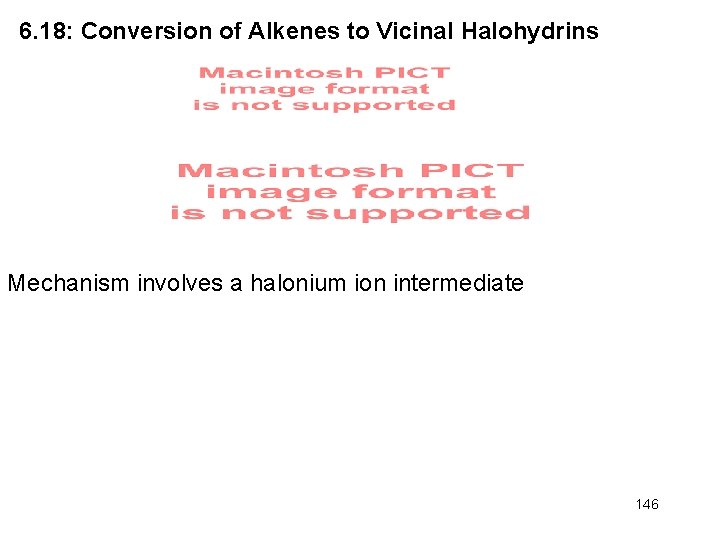 6.18: Conversion of Alkenes to Vicinal Halohydrins

Macintosh PICT image format is not supported

Macintosh PICT image format is not supported

Mechanism involves a halonium ion intermediate

146